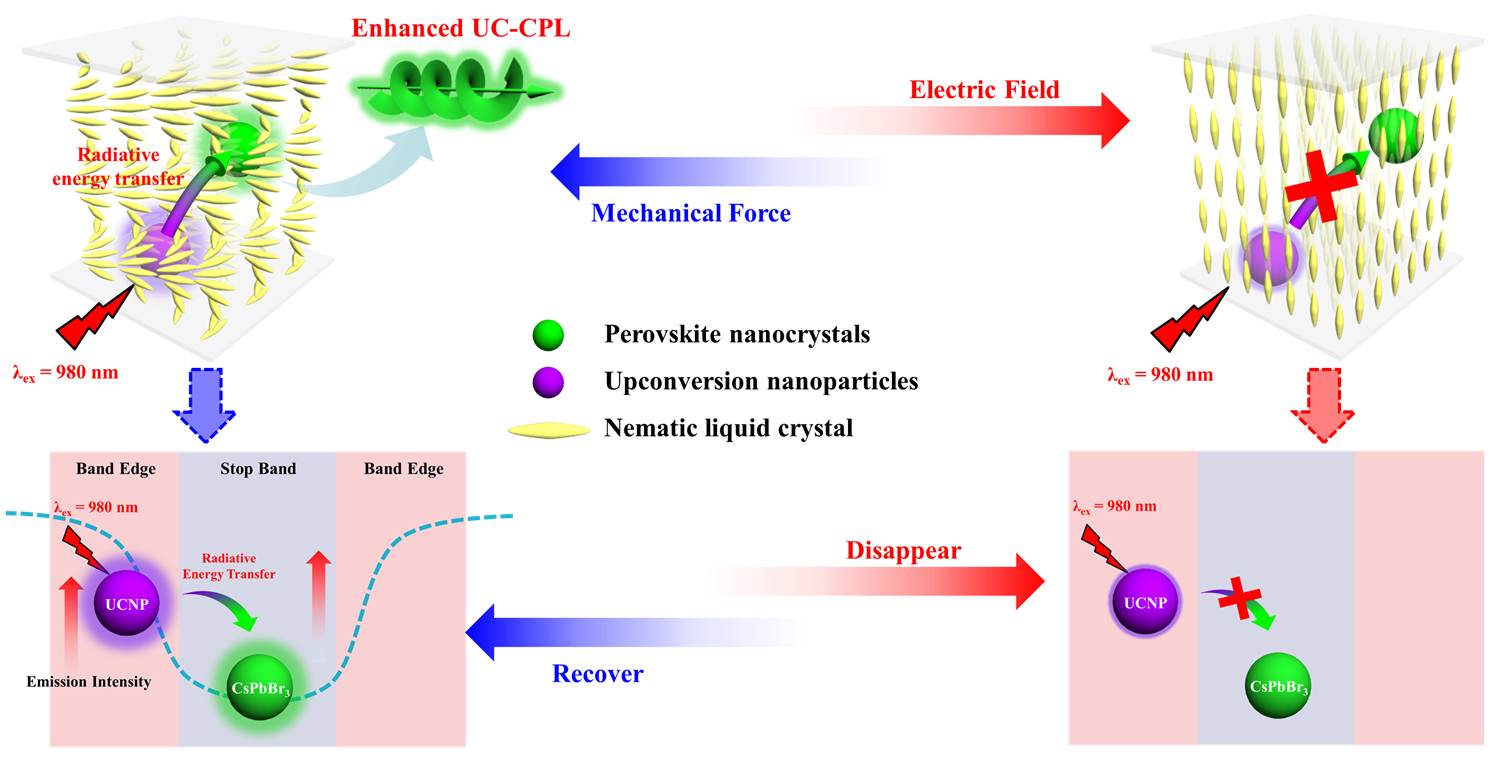 Enhanced UC-CPL

Radiative energy transfer

$\lambda_{ex}$ = 980 nm

Electric Field

Mechanical Force

$\lambda_{ex}$ = 980 nm

Perovskite nanocrystals

Upconversion nanoparticles

Nematic liquid crystal

Band Edge

Stop Band

Band Edge

$\lambda_{ex}$ = 980 nm

Radiative Energy Transfer

UCNP

Emission Intensity

$CsPbBr_3$

Disappear

Recover

$\lambda_{ex}$ = 980 nm

UCNP

$CsPbBr_3$